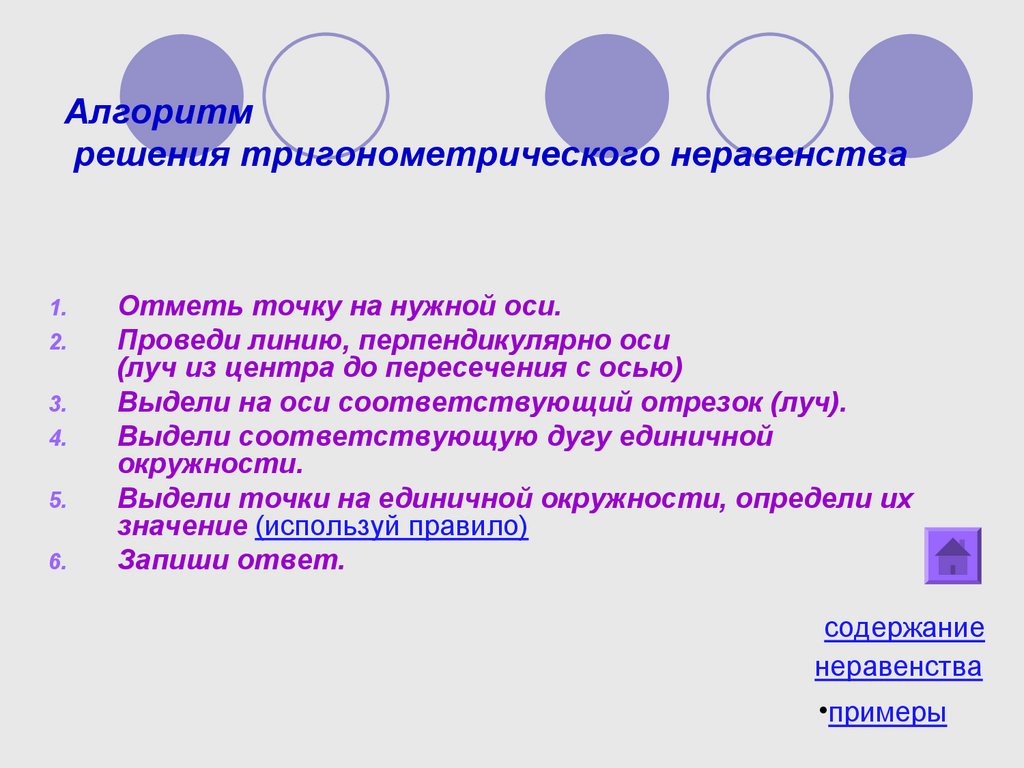 Алгоритм
решения тригонометрического неравенства

1. Отметь точку на нужной оси.
2. Проведи линию, перпендикулярно оси (луч из центра до пересечения с осью)
3. Выдели на оси соответствующий отрезок (луч).
4. Выдели соответствующую дугу единичной окружности.
5. Выдели точки на единичной окружности, определи их значение (используй правило)
6. Запиши ответ.

содержание
неравенства
•примеры